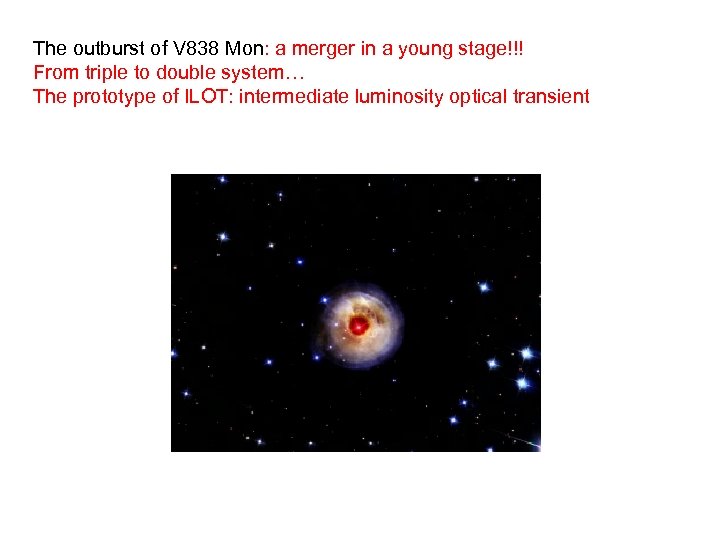 The outburst of V838 Mon: a merger in a young stage!!!
From triple to double system…
The prototype of ILOT: intermediate luminosity optical transient